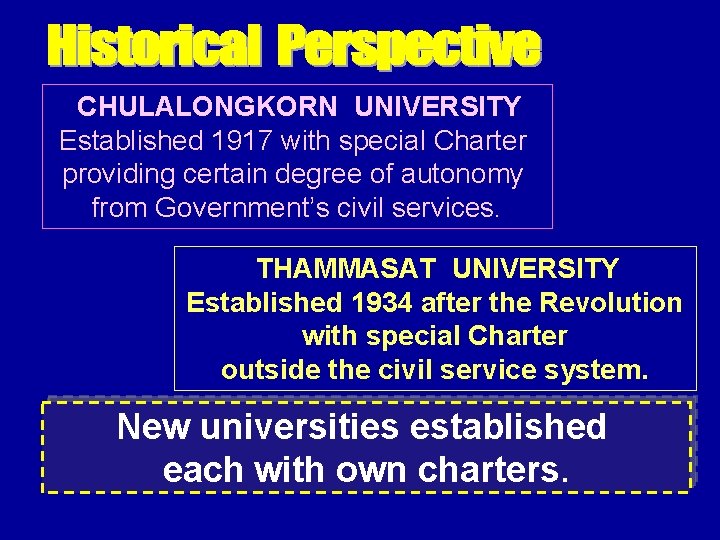 Historical Perspective

CHULALONGKORN UNIVERSITY
Established 1917 with special Charter providing certain degree of autonomy from Government's civil services.

THAMMASAT UNIVERSITY
Established 1934 after the Revolution with special Charter outside the civil service system.

New universities established each with own charters.